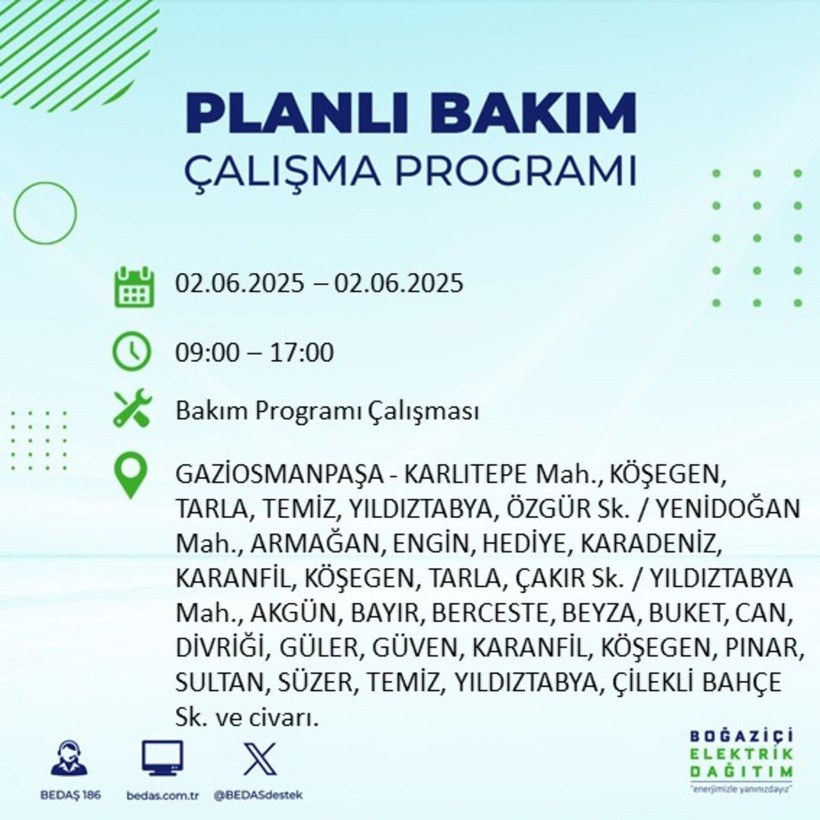 PLANLI BAKIM
ÇALIŞMA PROGRAMI

02.06.2025 – 02.06.2025

09:00 – 17:00

Bakım Programı Çalışması

GAZİOSMANPAŞA - KARLITEPE Mah., KÖŞEGEN, TARLA, TEMİZ, YILDIZTABYA, ÖZGÜR Sk. / YENİDOĞAN Mah., ARMAĞAN, ENGİN, HEDİYE, KARADENİZ, KARANFİL, KÖŞEGEN, TARLA, ÇAKIR Sk. / YILDIZTABYA Mah., AKGÜN, BAYIR, BERCESTE, BEYZA, BUKET, CAN, DİVRİĞİ, GÜLER, GÜVEN, KARANFİL, KÖŞEGEN, PINAR, SULTAN, SÜZER, TEMİZ, YILDIZTABYA, ÇİLEKLİ BAHÇE Sk. ve civarı.

BEDAŞ 186
bedas.com.tr
@BEDASdestek

BOĞAZİÇİ
ELEKTRİK
DAĞITIM
"enerjimizle yanınızdayız"